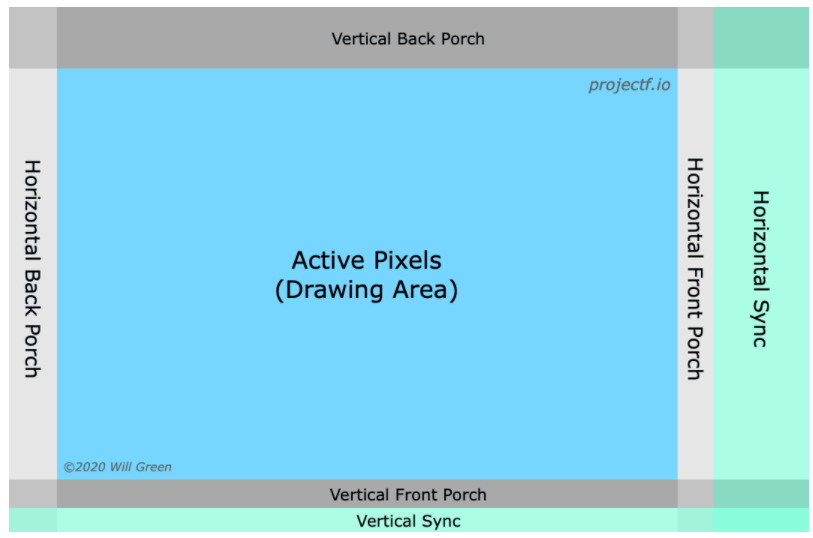 Vertical Back Porch

projectf.io

Horizontal Back Porch

Active Pixels
(Drawing Area)

Horizontal Front Porch

Horizontal Sync

©2020 Will Green

Vertical Front Porch

Vertical Sync